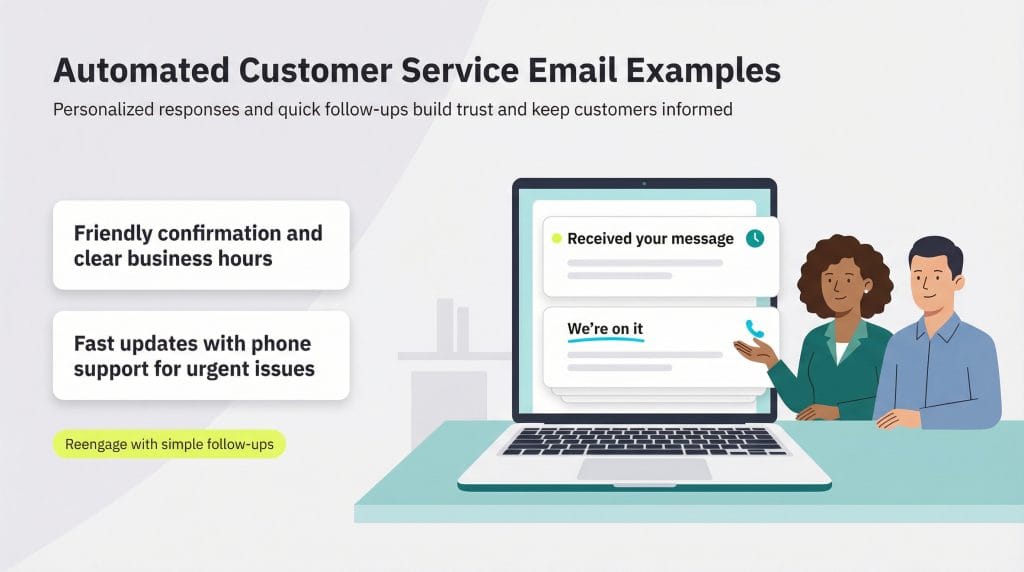 Automated Customer Service Email Examples

Personalized responses and quick follow-ups build trust and keep customers informed

Friendly confirmation and clear business hours

Fast updates with phone support for urgent issues

Reengage with simple follow-ups

Received your message

We're on it